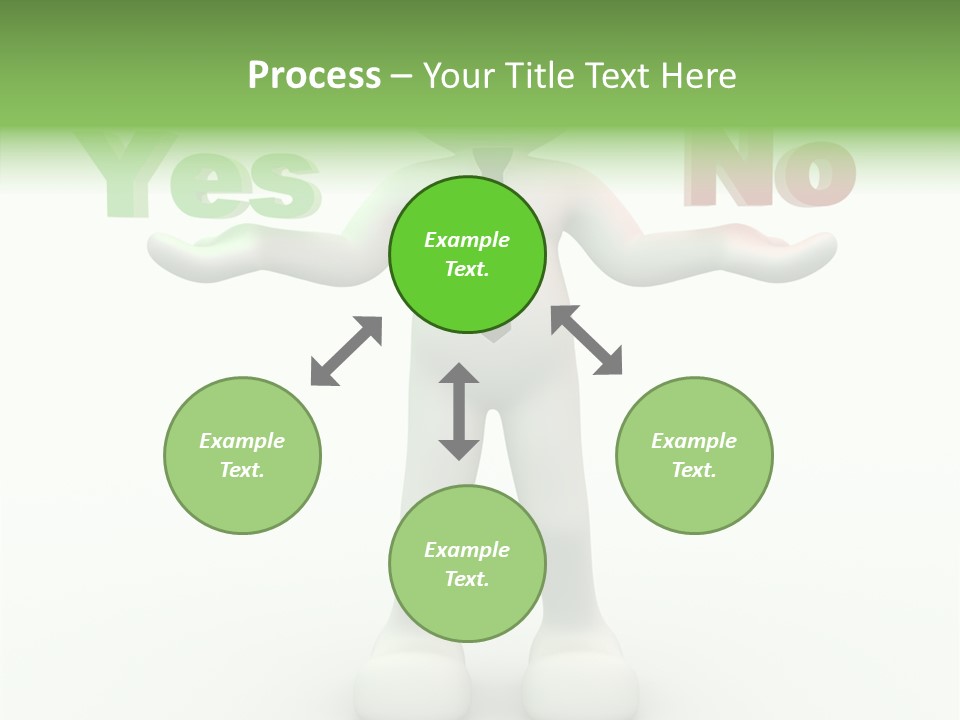 Process – Your Title Text Here

Yes

No

Example Text.

Example Text.

Example Text.

Example Text.